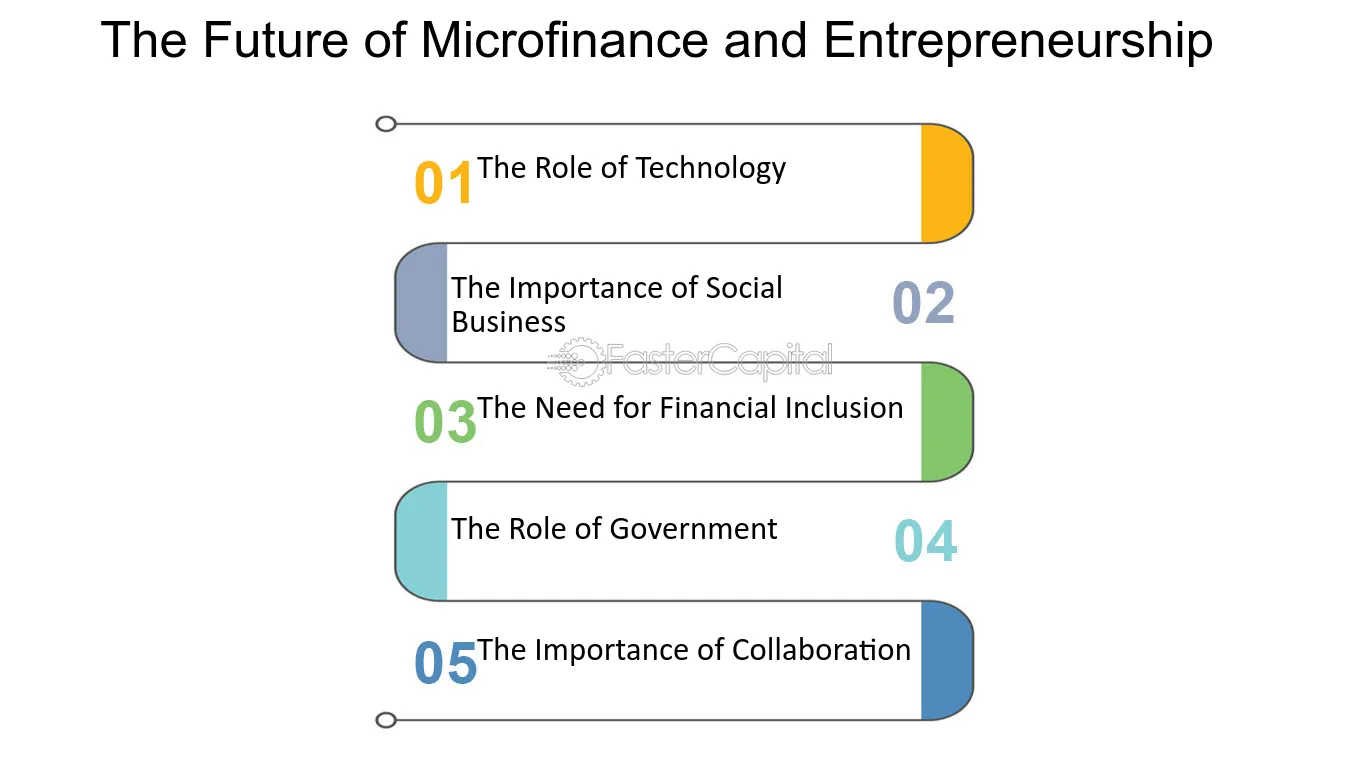 The Future of Microfinance and Entrepreneurship

01 The Role of Technology

The Importance of Social Business 02

FasterCapital

03 The Need for Financial Inclusion

The Role of Government 04

05 The Importance of Collaboration